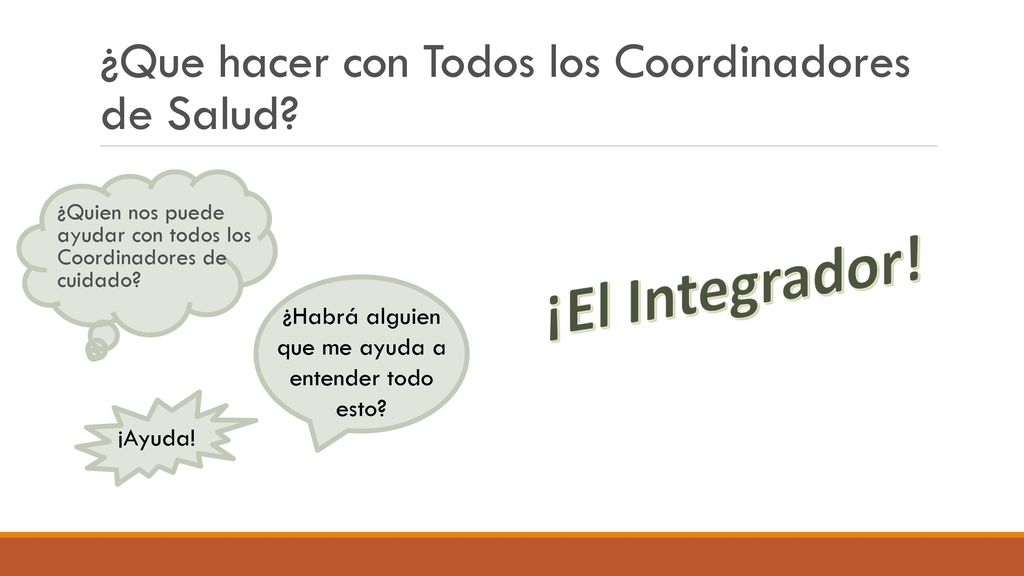 ¿Que hacer con Todos los Coordinadores de Salud?

¿Quien nos puede ayudar con todos los Coordinadores de cuidado?

¿Habrá alguien que me ayuda a entender todo esto?

¡Ayuda!

¡El Integrador!